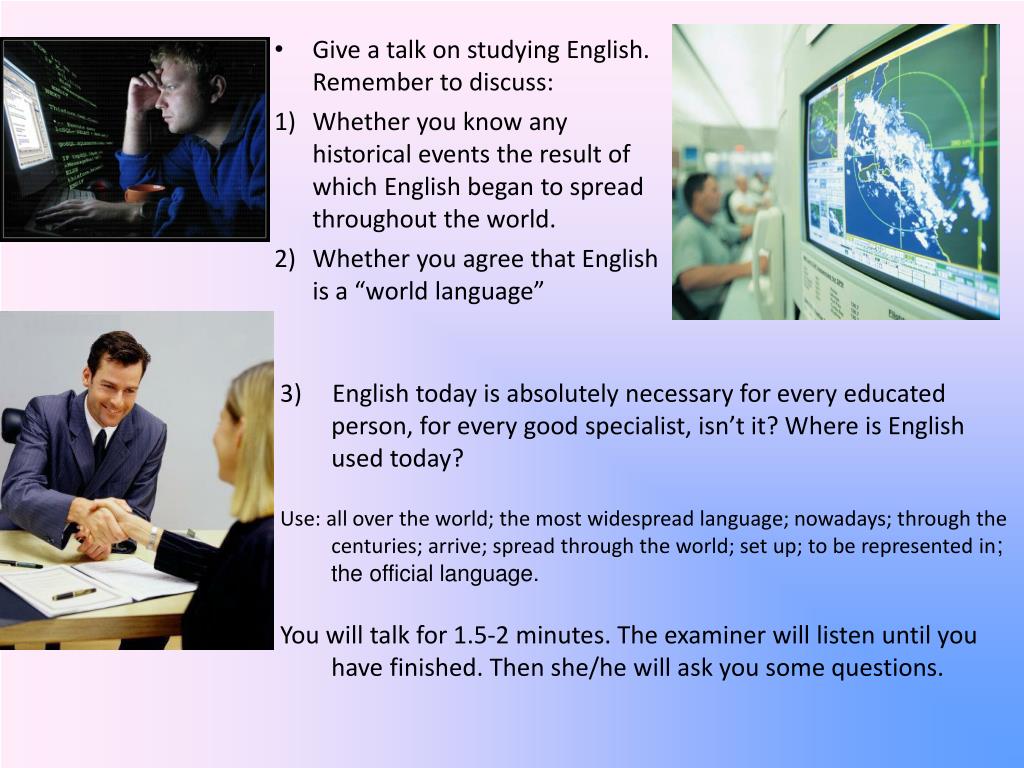 • Give a talk on studying English. Remember to discuss:

1) Whether you know any historical events the result of which English began to spread throughout the world.

2) Whether you agree that English is a “world language”

3) English today is absolutely necessary for every educated person, for every good specialist, isn’t it? Where is English used today?

Use: all over the world; the most widespread language; nowadays; through the centuries; arrive; spread through the world; set up; to be represented in; the official language.

You will talk for 1.5-2 minutes. The examiner will listen until you have finished. Then she/he will ask you some questions.